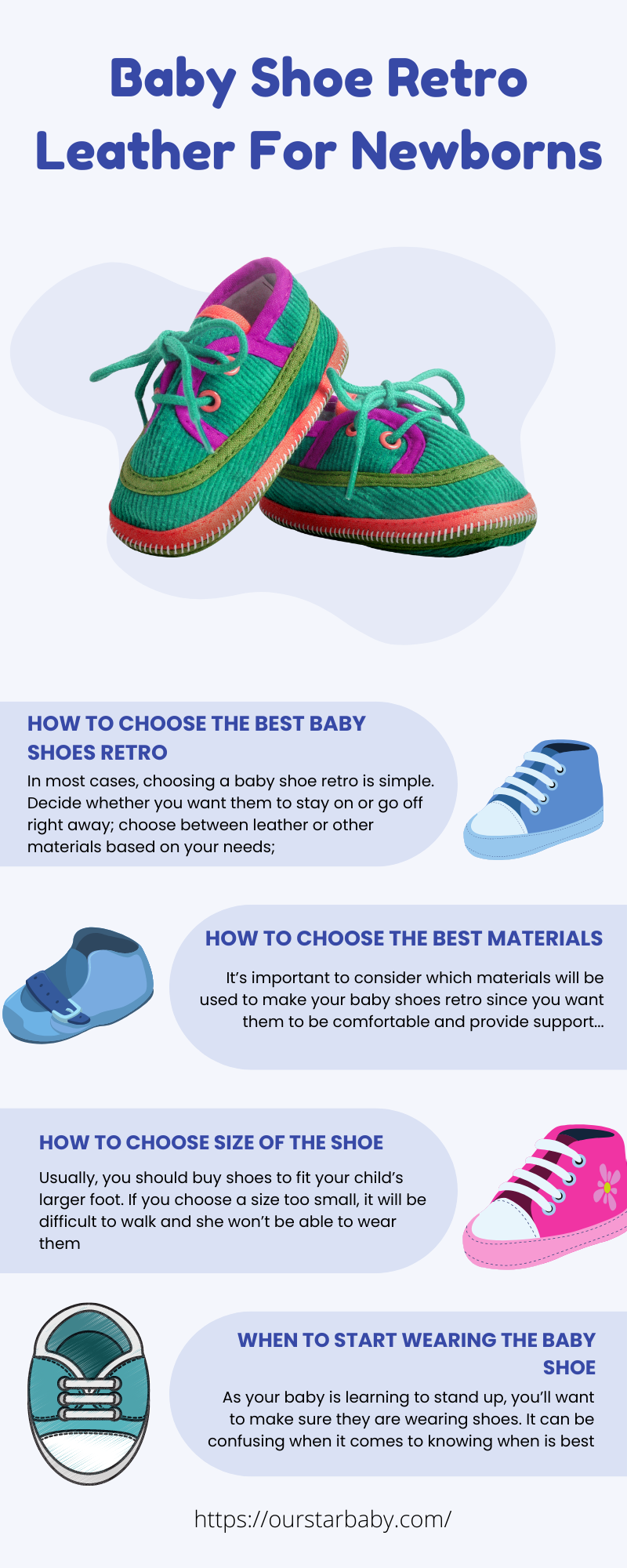 Baby Shoe Retro Leather For Newborns

HOW TO CHOOSE THE BEST BABY SHOES RETRO

In most cases, choosing a baby shoe retro is simple. Decide whether you want them to stay on or go off right away; choose between leather or other materials based on your needs;

HOW TO CHOOSE THE BEST MATERIALS

It's important to consider which materials will be used to make your baby shoes retro since you want them to be comfortable and provide support...

HOW TO CHOOSE SIZE OF THE SHOE

Usually, you should buy shoes to fit your child's larger foot. If you choose a size too small, it will be difficult to walk and she won't be able to wear them

WHEN TO START WEARING THE BABY SHOE

As your baby is learning to stand up, you'll want to make sure they are wearing shoes. It can be confusing when it comes to knowing when is best

https://ourstarbaby.com/